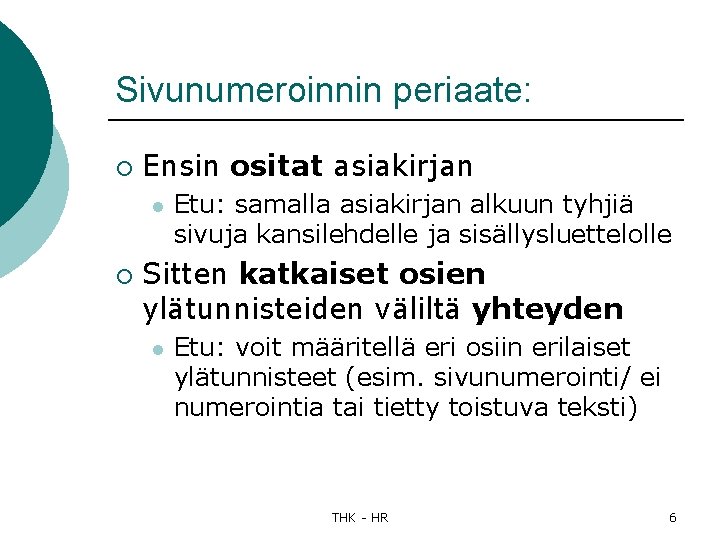 Sivunumeroinnin periaate:

Ensin ositat asiakirjan

Etu: samalla asiakirjan alkuun tyhjiä sivuja kansilehdelle ja sisällysluettelolle

Sitten katkaiset osien ylätunnisteiden väliltä yhteyden

Etu: voit määritellä eri osiin erilaiset ylätunnisteet (esim. sivunumerointi/ ei numerointia tai tietty toistuva teksti)

THK - HR

6